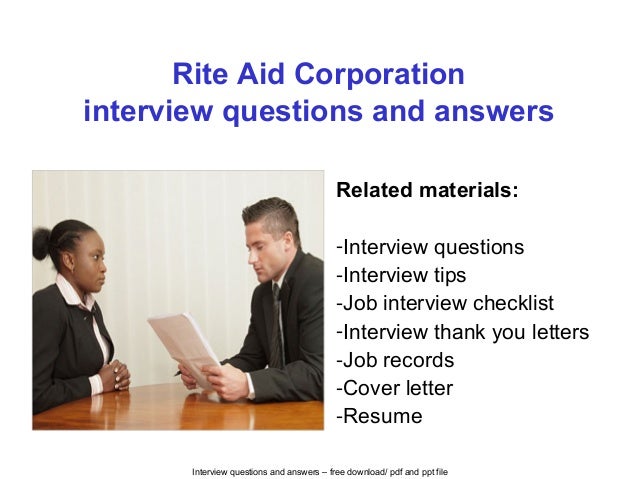 Rite Aid Corporation
interview questions and answers

Related materials:

-Interview questions
-Interview tips
-Job interview checklist
-Interview thank you letters
-Job records
-Cover letter
-Resume

Interview questions and answers – free download/ pdf and ppt file